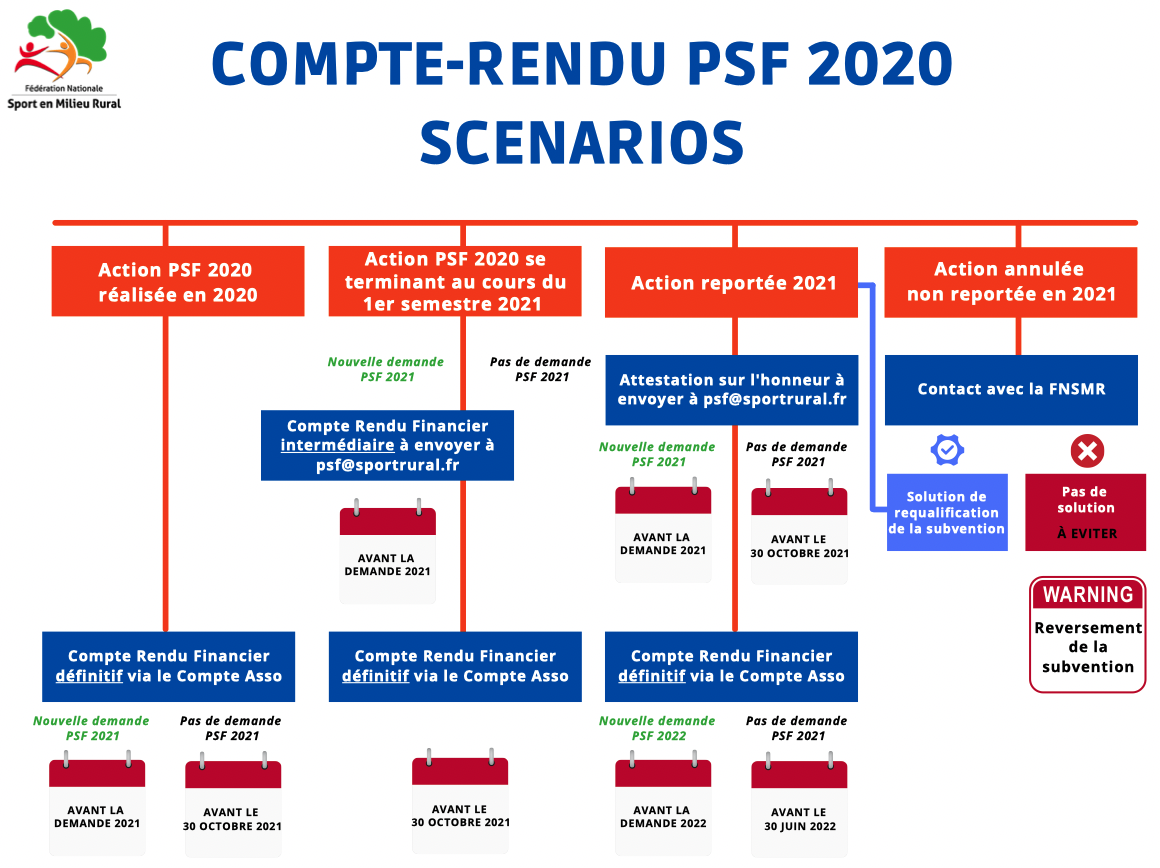 Fédération Nationale
Sport en Milieu Rural

COMPTE-RENDU PSF 2020
SCENARIOS

Action PSF 2020 réalisée en 2020

Compte Rendu Financier définitif via le Compte Asso

Nouvelle demande PSF 2021

AVANT LA DEMANDE 2021

Pas de demande PSF 2021

AVANT LE 30 OCTOBRE 2021

Action PSF 2020 se terminant au cours du 1er semestre 2021

Nouvelle demande PSF 2021

Pas de demande PSF 2021

Compte Rendu Financier intermédiaire à envoyer à psf@sportrural.fr

AVANT LA DEMANDE 2021

Compte Rendu Financier définitif via le Compte Asso

AVANT LE 30 OCTOBRE 2021

Action reportée 2021

Attestation sur l'honneur à envoyer à psf@sportrural.fr

Nouvelle demande PSF 2021

AVANT LA DEMANDE 2021

Pas de demande PSF 2021

AVANT LE 30 OCTOBRE 2021

Compte Rendu Financier définitif via le Compte Asso

Nouvelle demande PSF 2022

AVANT LA DEMANDE 2022

Pas de demande PSF 2021

AVANT LE 30 JUIN 2022

Action annulée non reportée en 2021

Contact avec la FNSMR

Solution de requalification de la subvention

Pas de solution
À EVITER

WARNING
Reversement de la subvention